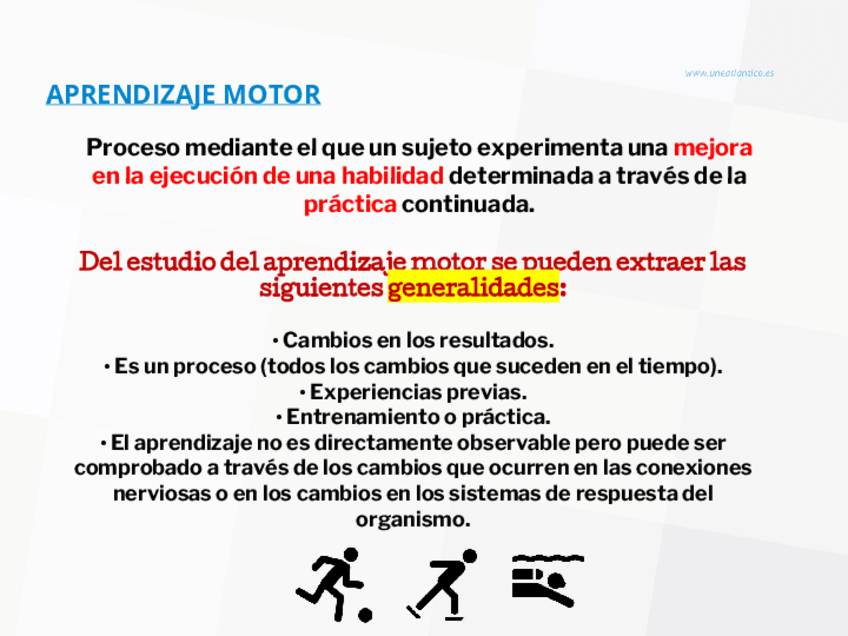 www.uneatlantico.es

APRENDIZAJE MOTOR

Proceso mediante el que un sujeto experimenta una mejora en la ejecución de una habilidad determinada a través de la práctica continuada.

Del estudio del aprendizaje motor se pueden extraer las siguientes generalidades:

• Cambios en los resultados.
• Es un proceso (todos los cambios que suceden en el tiempo).
• Experiencias previas.
• Entrenamiento o práctica.
• El aprendizaje no es directamente observable pero puede ser comprobado a través de los cambios que ocurren en las conexiones nerviosas o en los cambios en los sistemas de respuesta del organismo.